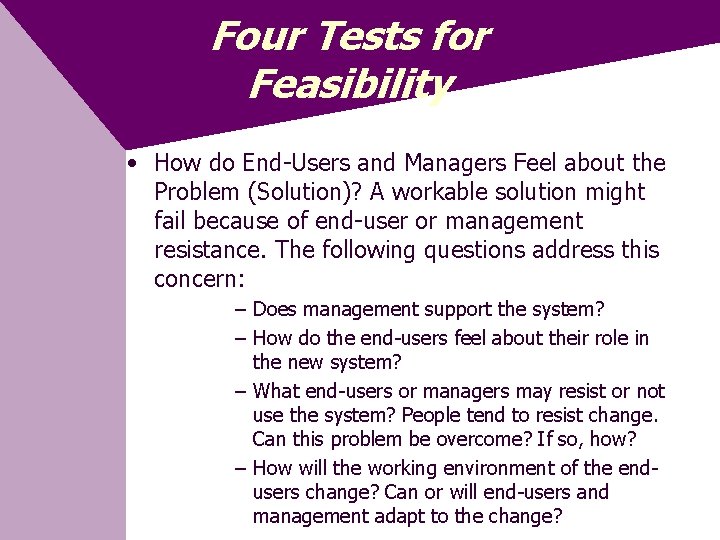 Four Tests for Feasibility

• How do End-Users and Managers Feel about the Problem (Solution)? A workable solution might fail because of end-user or management resistance. The following questions address this concern:

– Does management support the system?

– How do the end-users feel about their role in the new system?

– What end-users or managers may resist or not use the system? People tend to resist change. Can this problem be overcome? If so, how?

– How will the working environment of the end-users change? Can or will end-users and management adapt to the change?